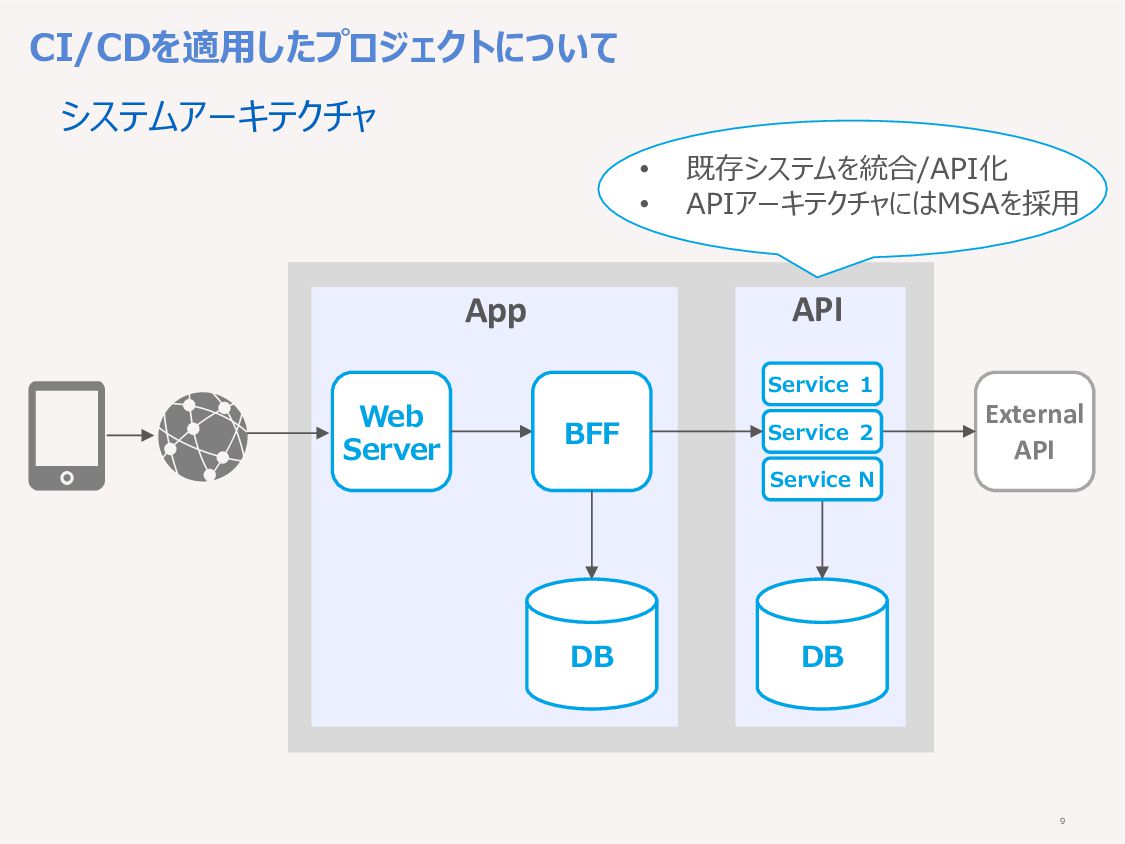 CI/CDを適用したプロジェクトについて

システムアーキテクチャ

• 既存システムを統合/API化
• APIアーキテクチャにはMSAを採用

App

Web Server

BFF

DB

API

Service 1

Service 2

Service N

DB

External API

9